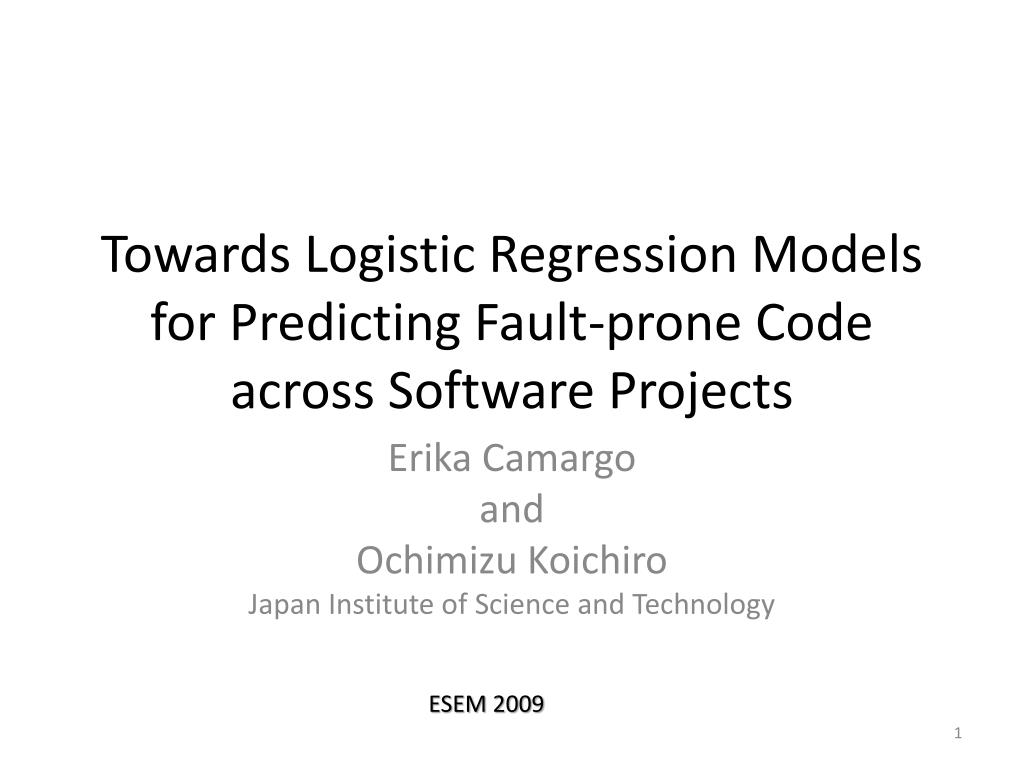 Towards Logistic Regression Models for Predicting Fault-prone Code across Software Projects

Erika Camargo
and
Ochimizu Koichiro
Japan Institute of Science and Technology

ESEM 2009

1